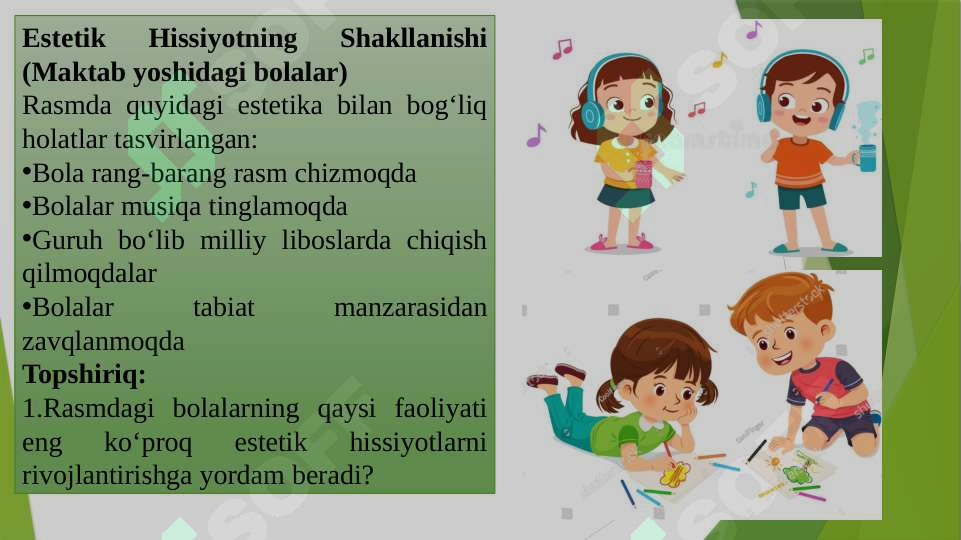 **Estetik Hissiyotning Shakllanishi (Maktab yoshidagi bolalar)**
Rasmda quyidagi estetika bilan bog‘liq holatlar tasvirlangan:
•Bola rang-barang rasm chizmoqda
•Bolalar musiqa tinglamoqda
•Guruh bo‘lib milliy liboslarda chiqish qilmoqdalar
•Bolalar tabiat manzarasidan zavqlanmoqda
**Topshiriq:**
1.Rasmdagi bolalarning qaysi faoliyati eng ko‘proq estetik hissiyotlarni rivojlantirishga yordam beradi?